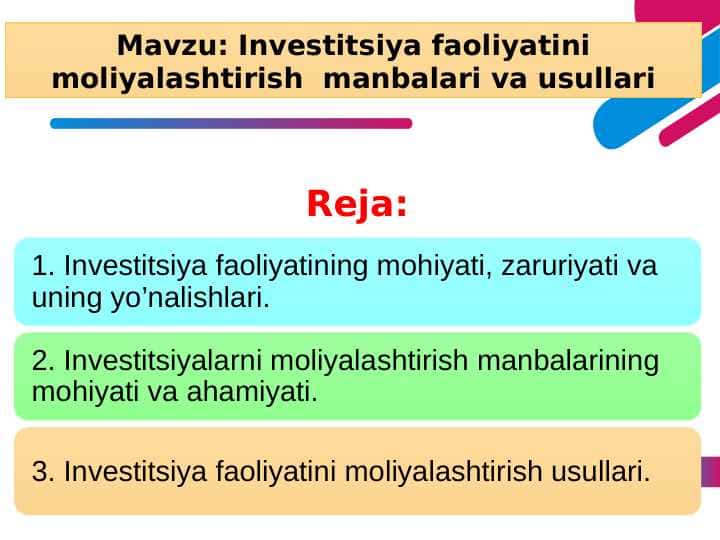 Mavzu: Investitsiya faoliyatini moliyalashtirish manbalari va usullari

Reja:

1. Investitsiya faoliyatining mohiyati, zaruriyati va uning yo'nalishlari.

2. Investitsiyalarni moliyalashtirish manbalarining mohiyati va ahamiyati.

3. Investitsiya faoliyatini moliyalashtirish usullari.